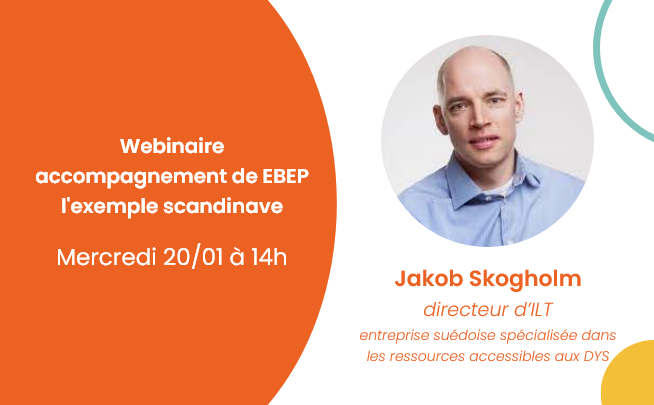 Webinaire
accompagnement de EBEP
l'exemple scandinave

Mercredi 20/01 à 14h

Jakob Skogholm
directeur d'ILT
entreprise suédoise spécialisée dans les ressources accessibles aux DYS